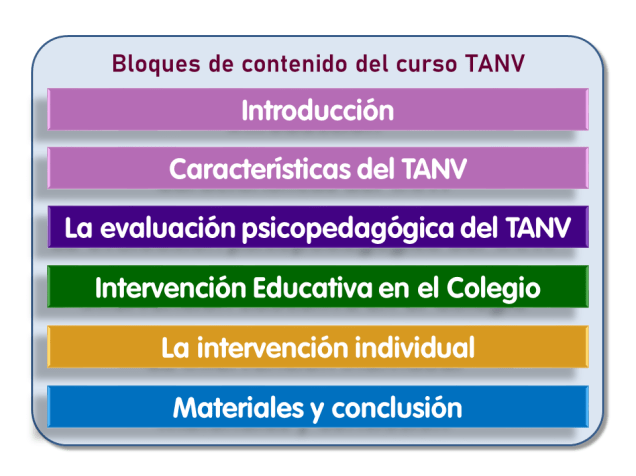 Bloques de contenido del curso TANV

Introducción

Características del TANV

La evaluación psicopedagógica del TANV

Intervención Educativa en el Colegio

La intervención individual

Materiales y conclusión